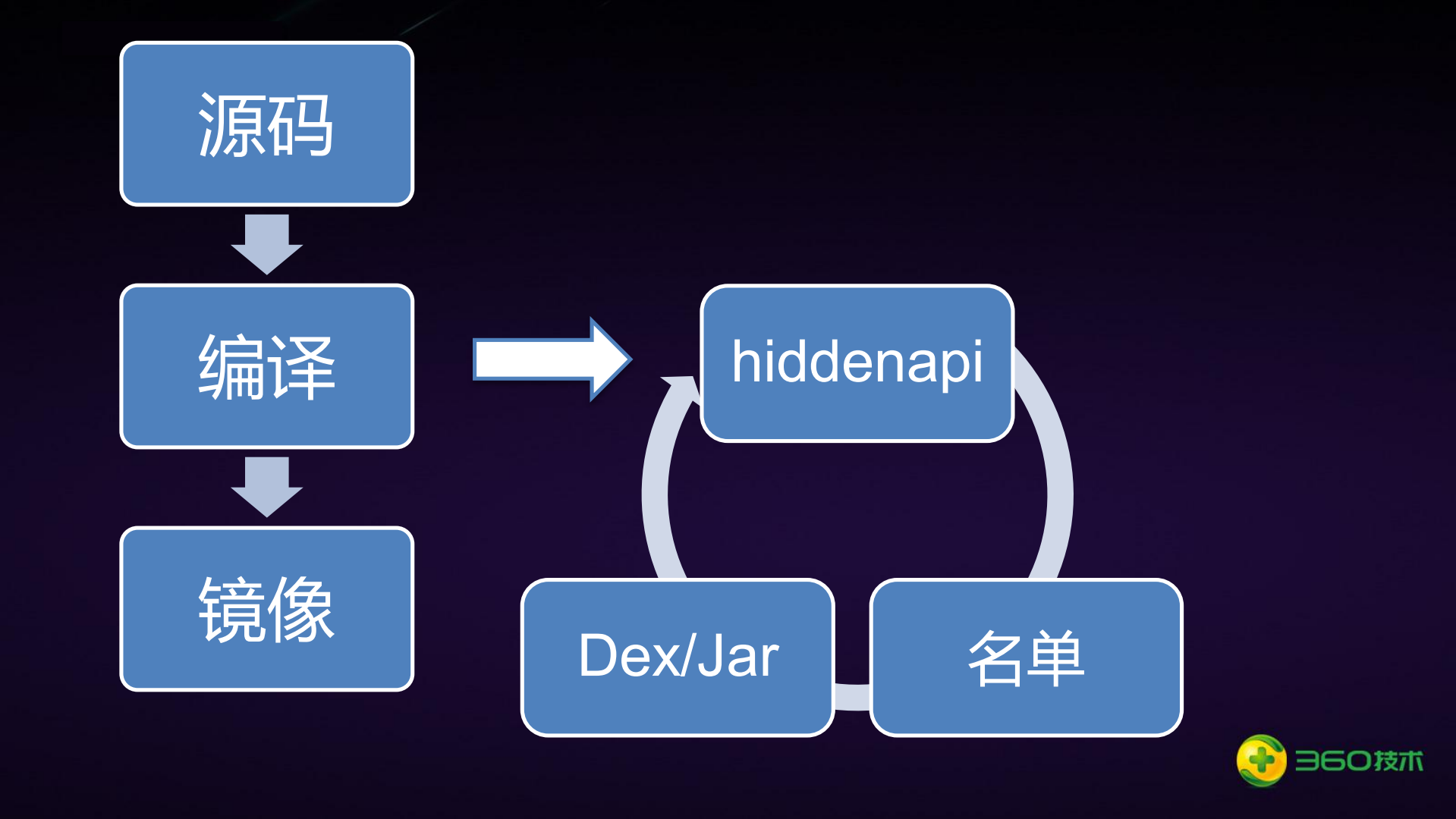 源码

编译

镜像

hiddenapi

Dex/Jar

名单

360技术